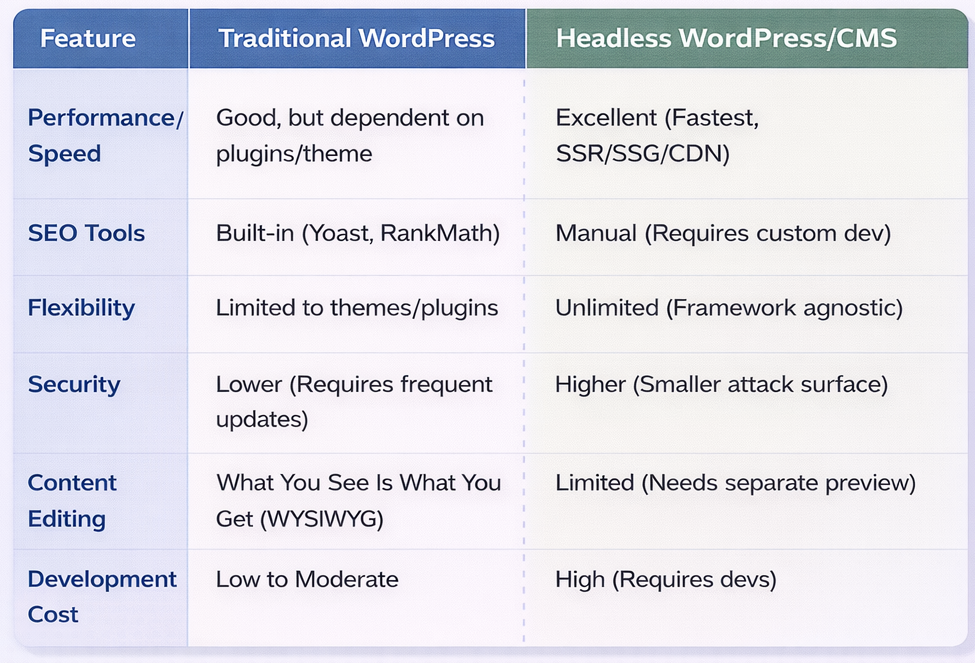 | Feature | Traditional WordPress | Headless WordPress/CMS |
|---|---|---|
| Performance/ Speed | Good, but dependent on plugins/theme | Excellent (Fastest, SSR/SSG/CDN) |
| SEO Tools | Built-in (Yoast, RankMath) | Manual (Requires custom dev) |
| Flexibility | Limited to themes/plugins | Unlimited (Framework agnostic) |
| Security | Lower (Requires frequent updates) | Higher (Smaller attack surface) |
| Content Editing | What You See Is What You Get (WYSIWYG) | Limited (Needs separate preview) |
| Development Cost | Low to Moderate | High (Requires devs) |